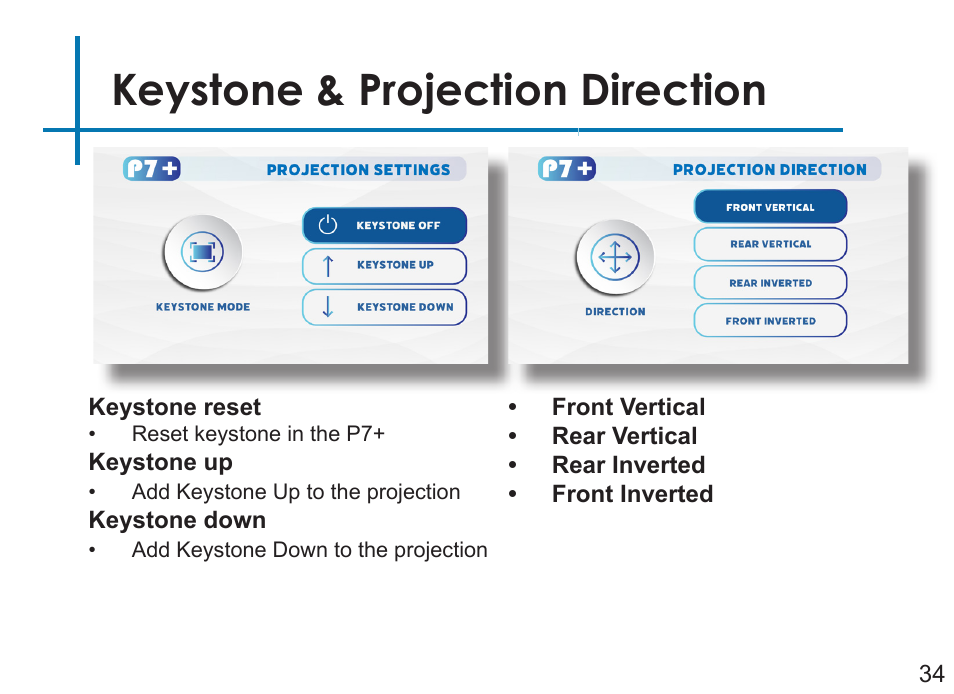 Keystone & Projection Direction

P7+ PROJECTION SETTINGS

KEYSTONE MODE

KEYSTONE OFF

KEYSTONE UP

KEYSTONE DOWN

P7+ PROJECTION DIRECTION

DIRECTION

FRONT VERTICAL

REAR VERTICAL

REAR INVERTED

FRONT INVERTED

Keystone reset
• Reset keystone in the P7+

Keystone up
• Add Keystone Up to the projection

Keystone down
• Add Keystone Down to the projection

• Front Vertical
• Rear Vertical
• Rear Inverted
• Front Inverted

34